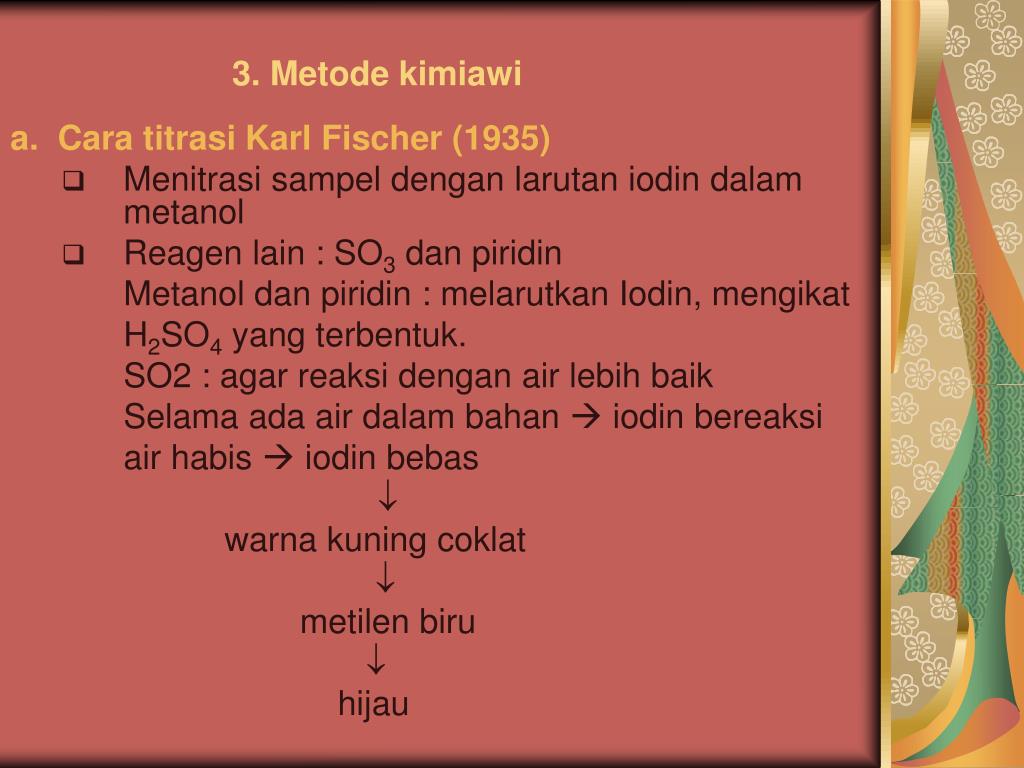 3. Metode kimiawi

a. Cara titrasi Karl Fischer (1935)

❑ Menitrasi sampel dengan larutan iodin dalam metanol

❑ Reagen lain : $SO_3$ dan piridin

Metanol dan piridin : melarutkan Iodin, mengikat $H_2SO_4$ yang terbentuk.

SO2 : agar reaksi dengan air lebih baik

Selama ada air dalam bahan → iodin bereaksi

air habis → iodin bebas

↓

warna kuning coklat

↓

metilen biru

↓

hijau